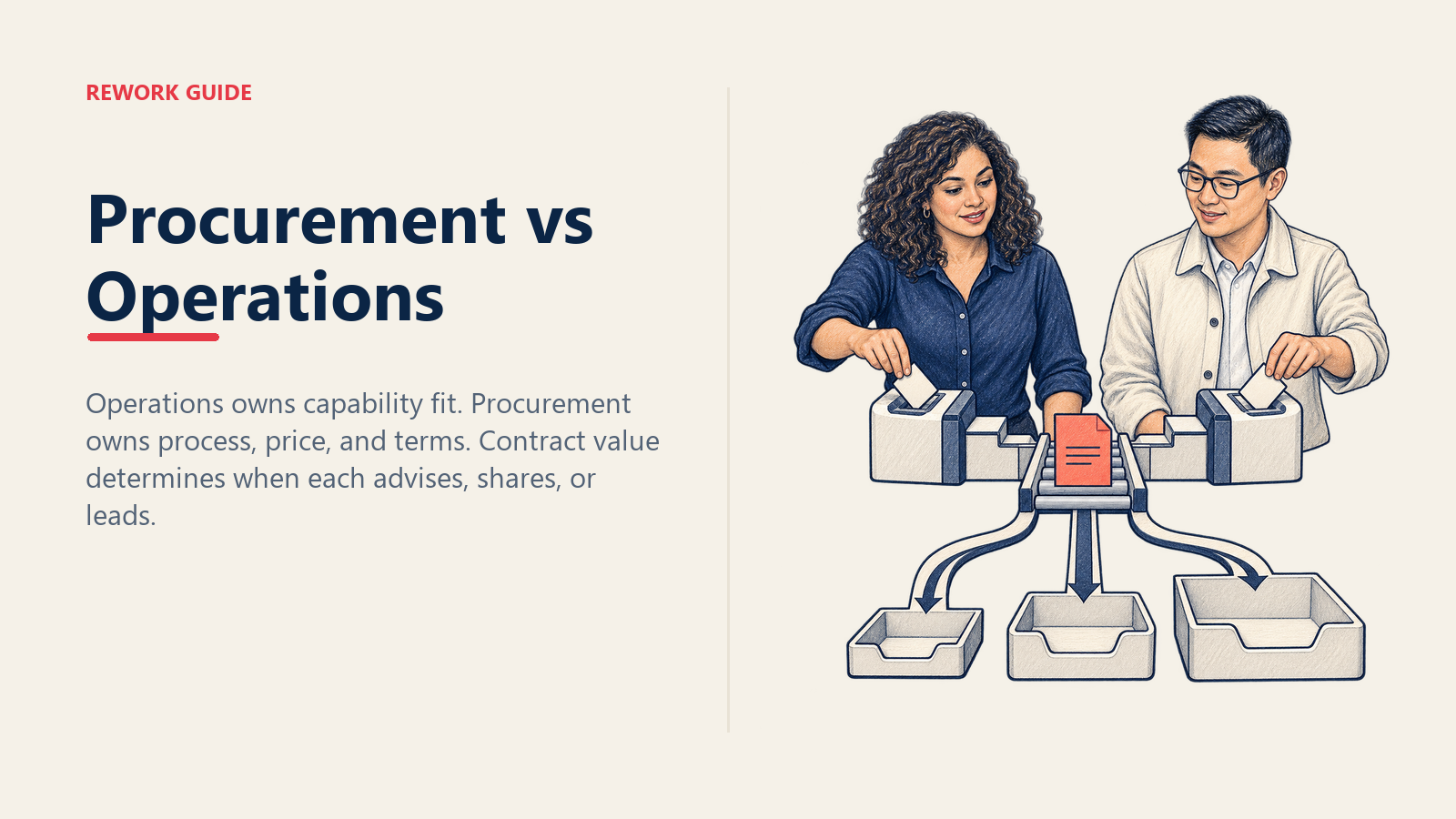 REWORK GUIDE

Procurement vs Operations

Operations owns capability fit. Procurement owns process, price, and terms. Contract value determines when each advises, shares, or leads.